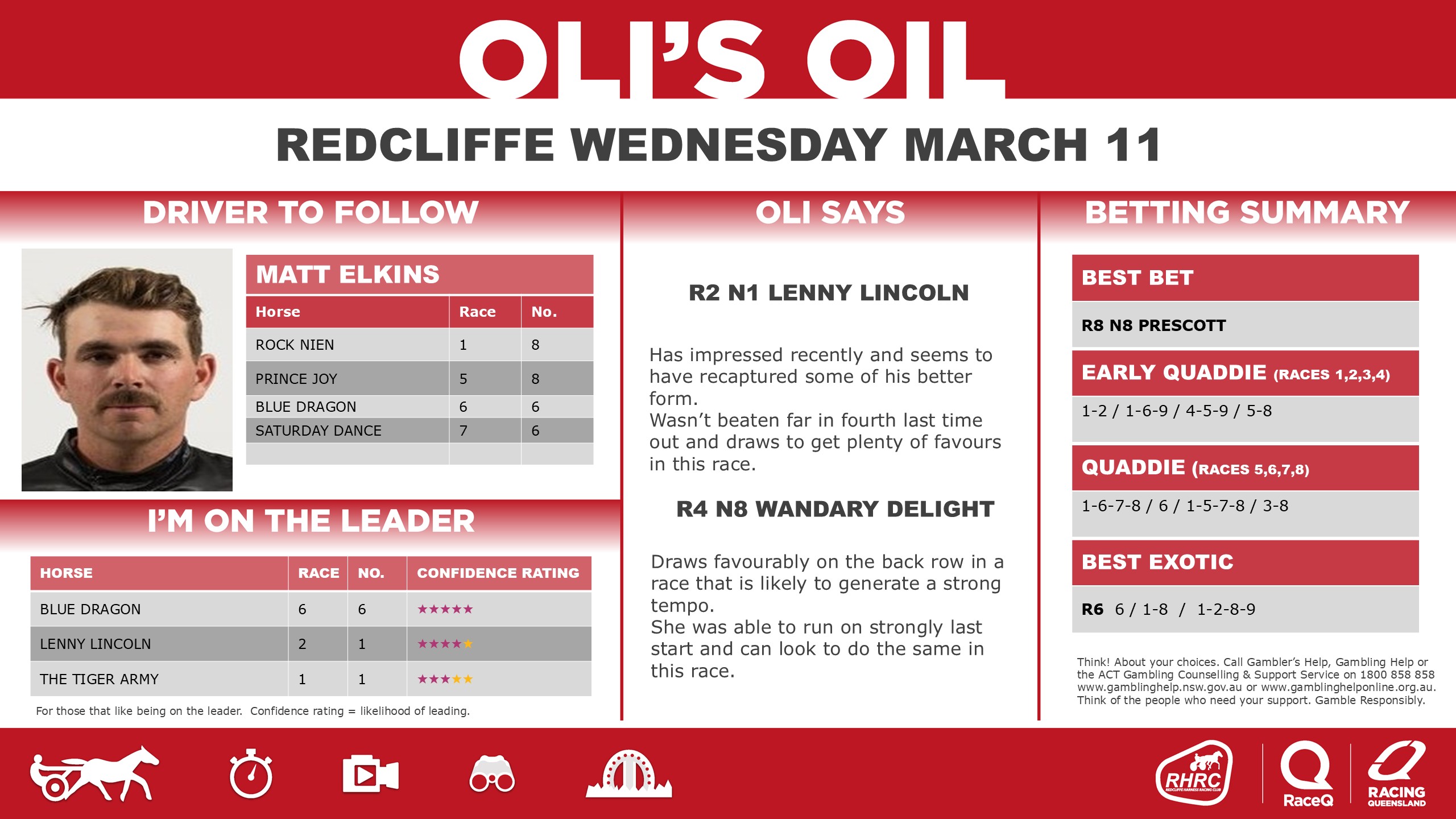 OLI'S OIL

REDCLIFFE WEDNESDAY MARCH 11

DRIVER TO FOLLOW

MATT ELKINS

| Horse | Race | No. |
|---|---|---|
| ROCK NIEN | 1 | 8 |
| PRINCE JOY | 5 | 8 |
| BLUE DRAGON | 6 | 6 |
| SATURDAY DANCE | 7 | 6 |
| | | |

I'M ON THE LEADER

| HORSE | RACE | NO. | CONFIDENCE RATING |
|---|---|---|---|
| BLUE DRAGON | 6 | 6 | ★★★★★ |
| LENNY LINCOLN | 2 | 1 | ★★★★★ |
| THE TIGER ARMY | 1 | 1 | ★★★★★ |

For those that like being on the leader. Confidence rating = likelihood of leading.

OLI SAYS

R2 N1 LENNY LINCOLN

Has impressed recently and seems to have recaptured some of his better form.
Wasn't beaten far in fourth last time out and draws to get plenty of favours in this race.

R4 N8 WANDARY DELIGHT

Draws favourably on the back row in a race that is likely to generate a strong tempo.
She was able to run on strongly last start and can look to do the same in this race.

BETTING SUMMARY

BEST BET

R8 N8 PRESCOTT

EARLY QUADDIE (RACES 1,2,3,4)

1-2 / 1-6-9 / 4-5-9 / 5-8

QUADDIE (RACES 5,6,7,8)

1-6-7-8 / 6 / 1-5-7-8 / 3-8

BEST EXOTIC

R6 6 / 1-8 / 1-2-8-9

Think! About your choices. Call Gambler's Help, Gambling Help or the ACT Gambling Counselling & Support Service on 1800 858 858 www.gamblinghelp.nsw.gov.au or www.gamblinghelponline.org.au. Think of the people who need your support. Gamble Responsibly.

RHRC REDCLIFFE HARNESS RACING CLUB

RaceQ

RACING QUEENSLAND